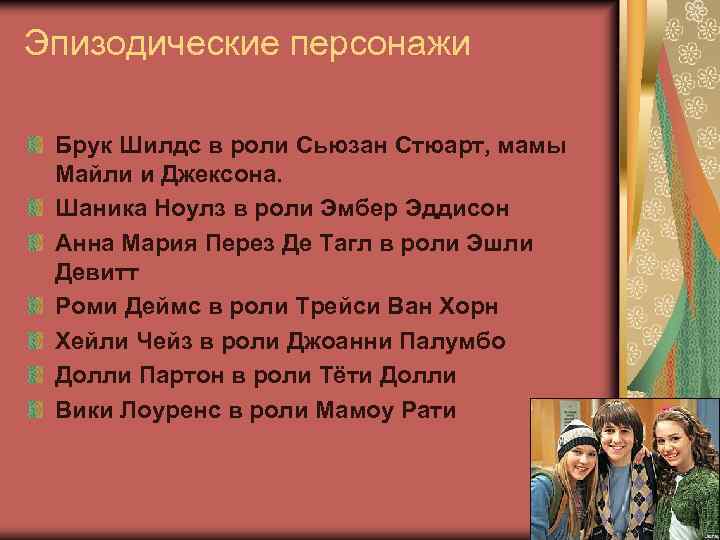 Эпизодические персонажи

Брук Шилдс в роли Сьюзан Стюарт, мамы Майли и Джексона.
Шаника Ноулз в роли Эмбер Эддисон
Анна Мария Перез Де Тагл в роли Эшли Девитт
Роми Деймс в роли Трейси Ван Хорн
Хейли Чейз в роли Джоанни Палумбо
Долли Партон в роли Тёти Долли
Вики Лоуренс в роли Мамоу Рати